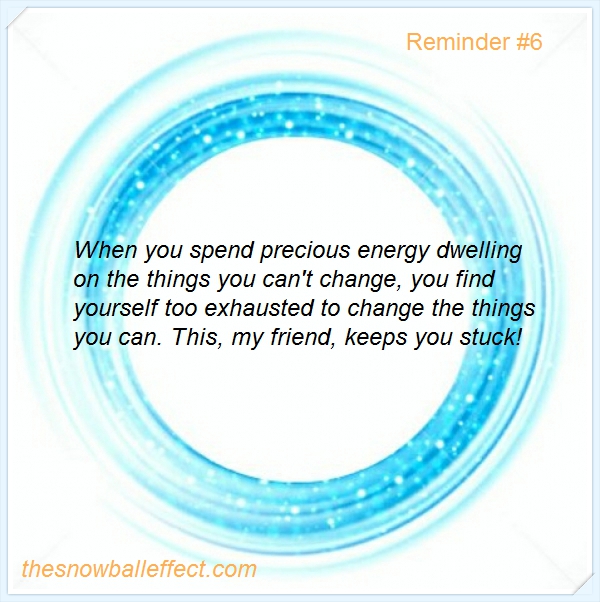 Reminder #6

When you spend precious energy dwelling on the things you can't change, you find yourself too exhausted to change the things you can. This, my friend, keeps you stuck!

thesnowballeffect.com